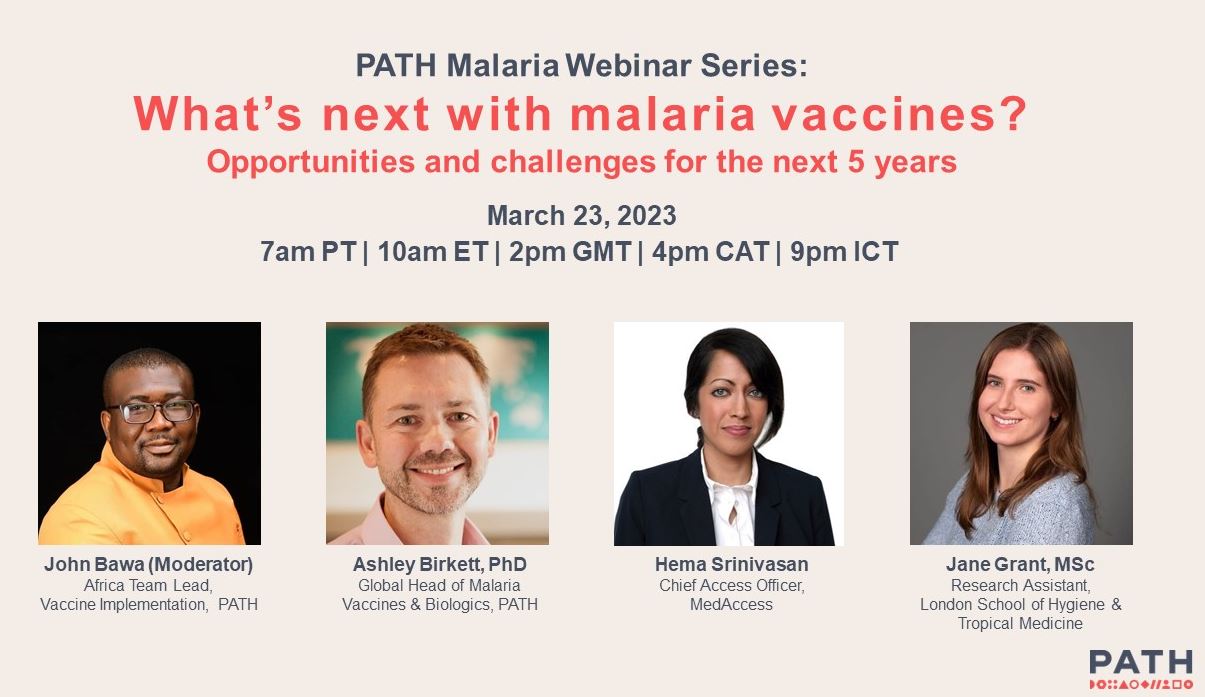 PATH Malaria Webinar Series:
What's next with malaria vaccines?
Opportunities and challenges for the next 5 years

March 23, 2023
7am PT | 10am ET | 2pm GMT | 4pm CAT | 9pm ICT

John Bawa (Moderator)
Africa Team Lead, Vaccine Implementation, PATH

Ashley Birkett, PhD
Global Head of Malaria Vaccines & Biologics, PATH

Hema Srinivasan
Chief Access Officer, MedAccess

Jane Grant, MSc
Research Assistant, London School of Hygiene & Tropical Medicine

PATH